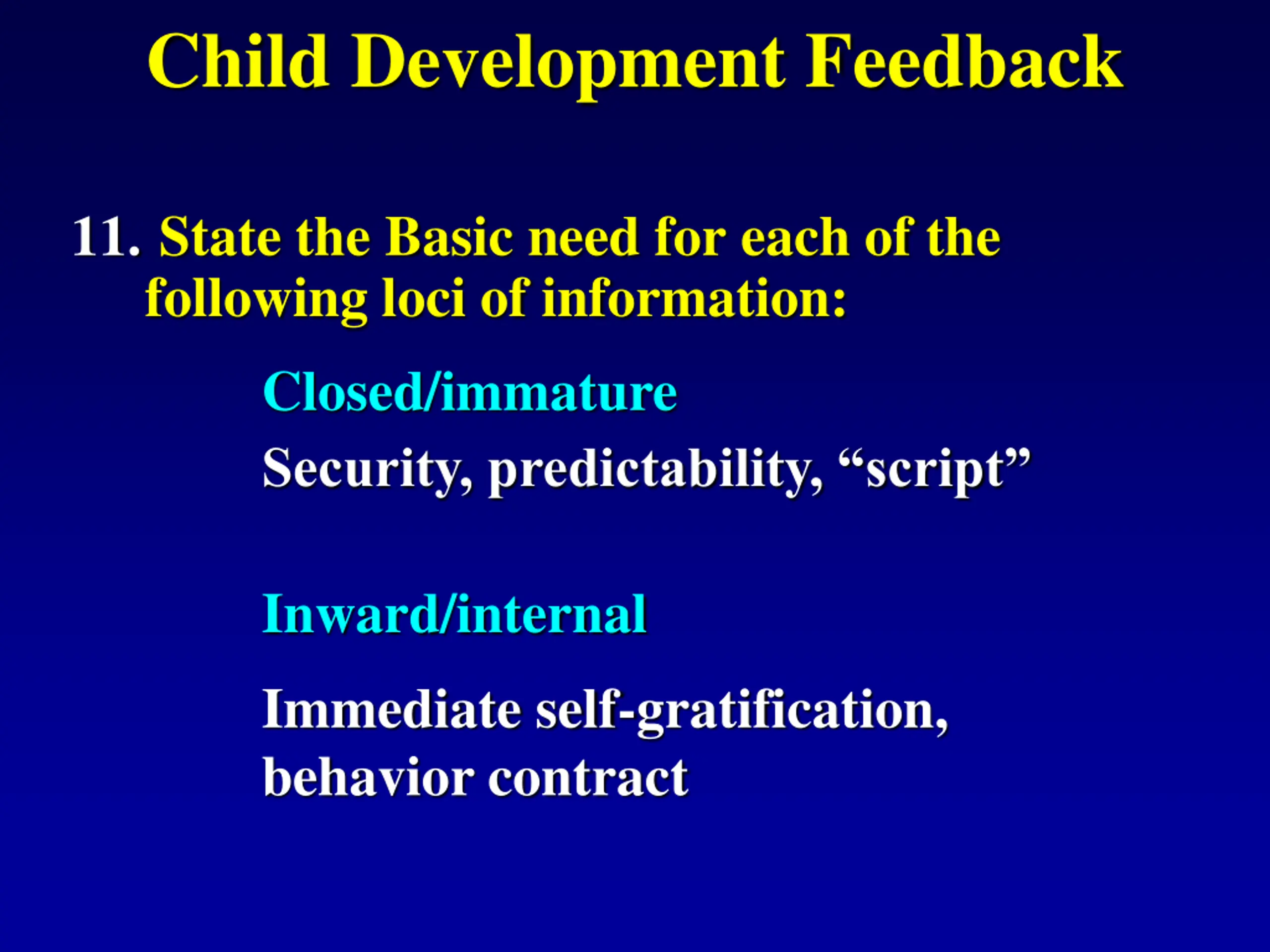 Child Development Feedback

11. State the Basic need for each of the following loci of information:

Closed/immature

Security, predictability, “script”

Inward/internal

Immediate self-gratification, behavior contract